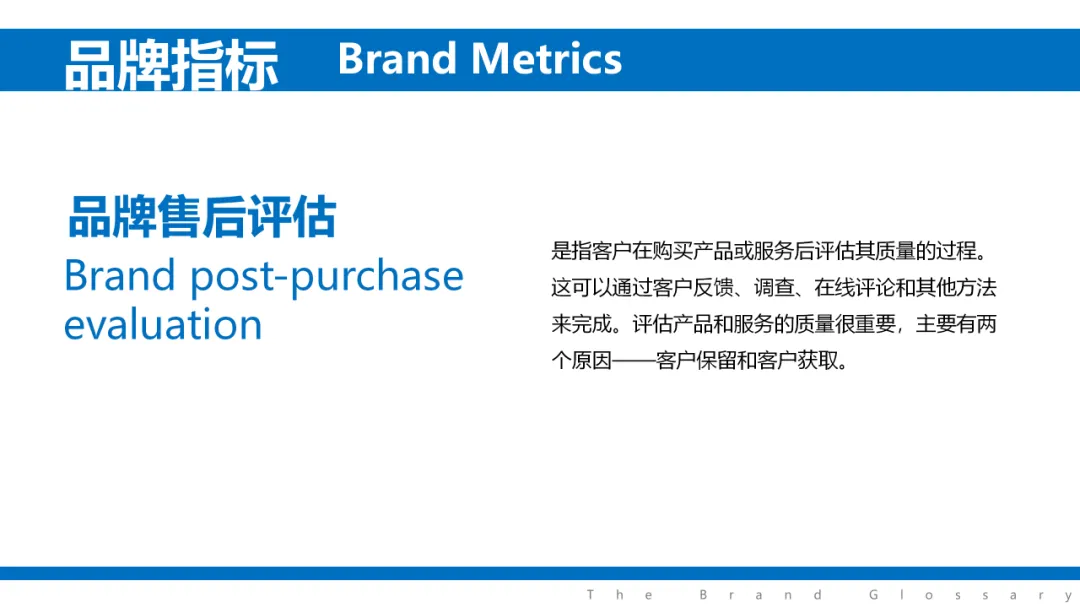 品牌指标 Brand Metrics

品牌售后评估
Brand post-purchase evaluation

是指客户在购买产品或服务后评估其质量的过程。这可以通过客户反馈、调查、在线评论和其他方法来完成。评估产品和服务的质量很重要，主要有两个原因——客户保留和客户获取。

The Brand Glossary